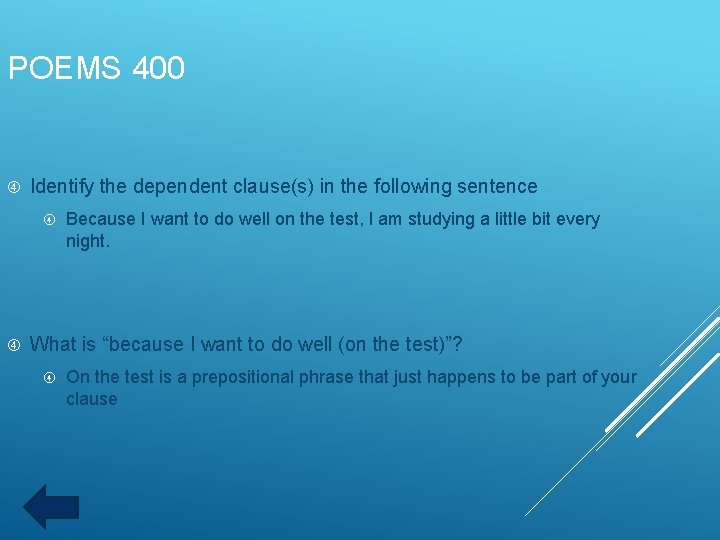 POEMS 400

Identify the dependent clause(s) in the following sentence

Because I want to do well on the test, I am studying a little bit every night.

What is “because I want to do well (on the test)”?

On the test is a prepositional phrase that just happens to be part of your clause